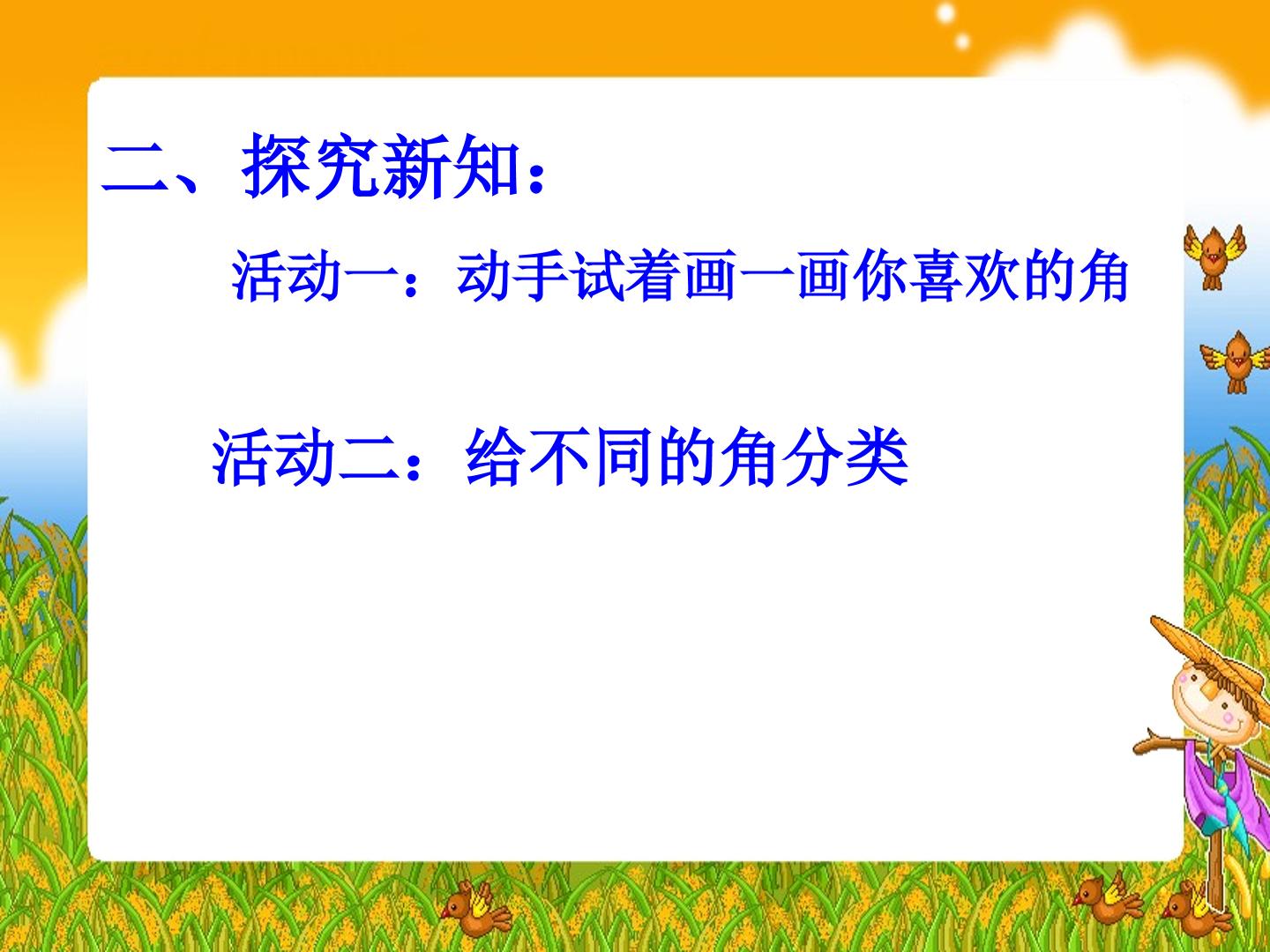 二、探究新知：

活动一：动手试着画一画你喜欢的角

活动二：给不同的角分类